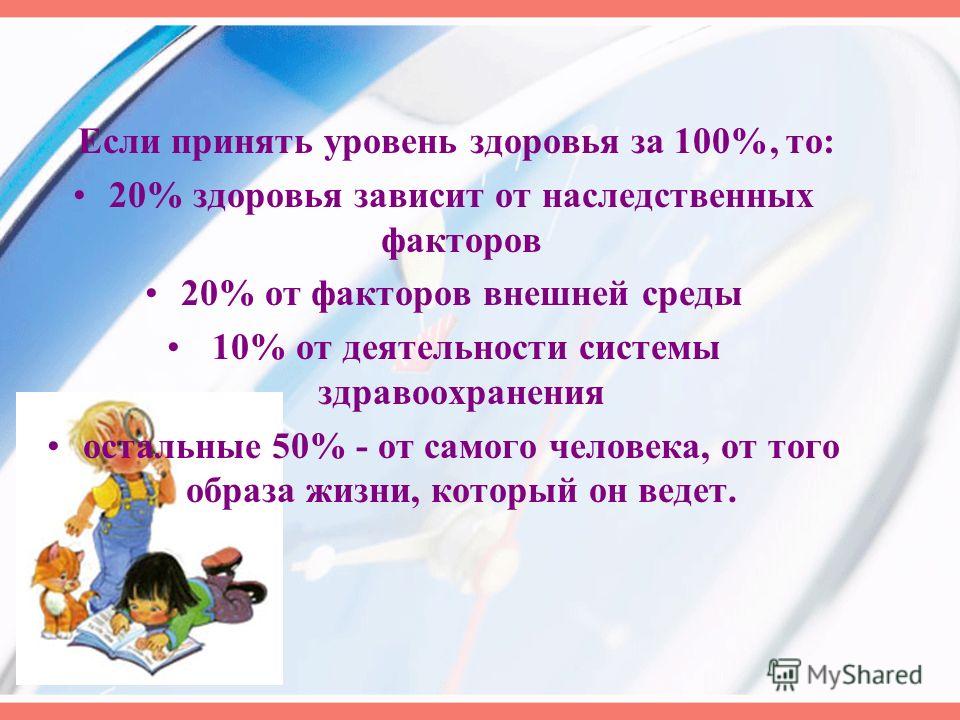 Если принять уровень здоровья за 100%, то:

• 20% здоровья зависит от наследственных факторов

• 20% от факторов внешней среды

• 10% от деятельности системы здравоохранения

• остальные 50% - от самого человека, от того образа жизни, который он ведет.

MyShared